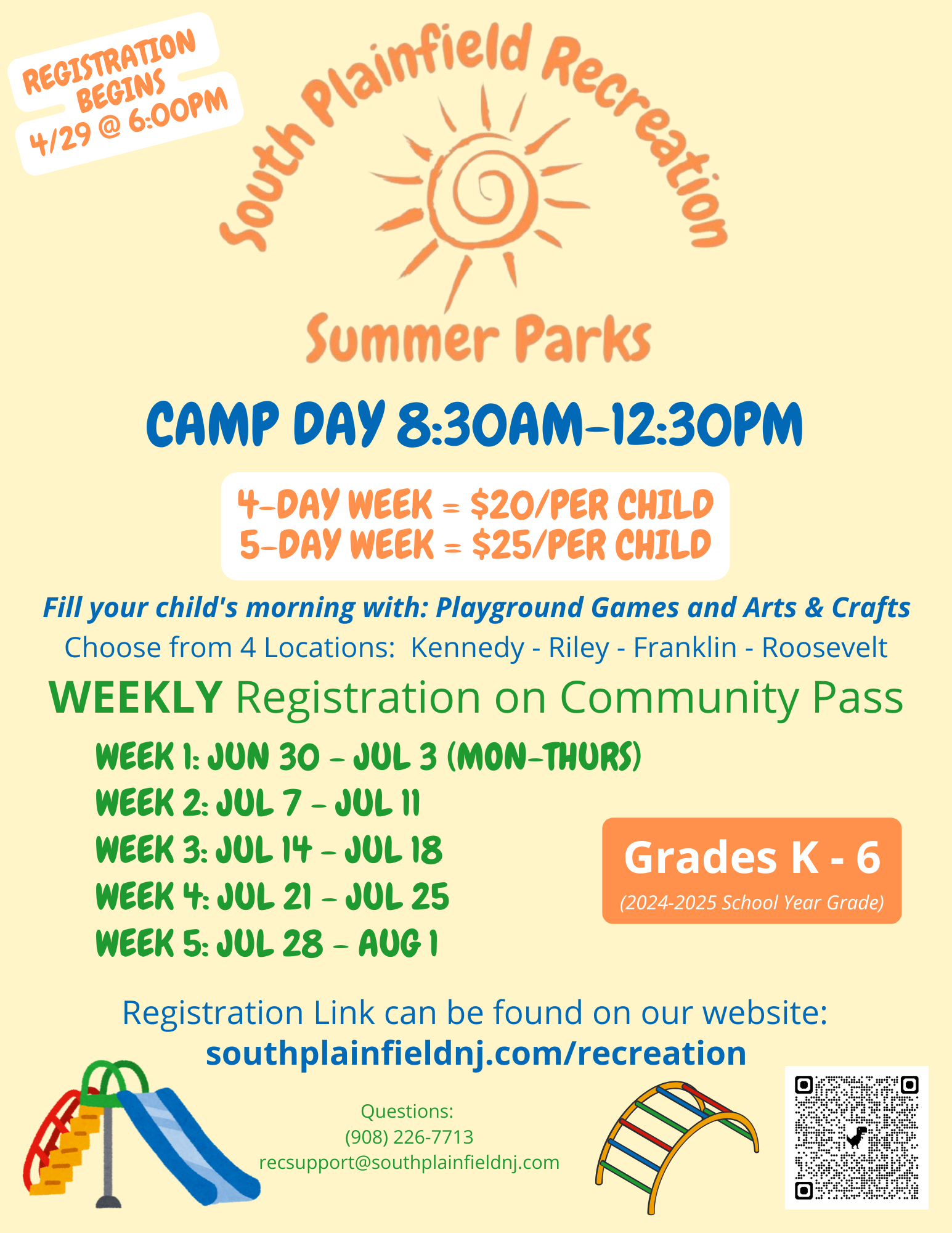 REGISTRATION BEGINS 4/29 @ 6:00PM

South Plainfield Recreation

Summer Parks

CAMP DAY 8:30AM-12:30PM

4-DAY WEEK = $20/PER CHILD
5-DAY WEEK = $25/PER CHILD

Fill your child's morning with: Playground Games and Arts & Crafts

Choose from 4 Locations: Kennedy - Riley - Franklin - Roosevelt

WEEKLY Registration on Community Pass

WEEK 1: JUN 30 - JUL 3 (MON-THURS)
WEEK 2: JUL 7 - JUL 11
WEEK 3: JUL 14 - JUL 18
WEEK 4: JUL 21 - JUL 25
WEEK 5: JUL 28 - AUG 1

Grades K - 6
(2024-2025 School Year Grade)

Registration Link can be found on our website:
southplainfieldnj.com/recreation

Questions:
(908) 226-7713
recsupport@southplainfieldnj.com